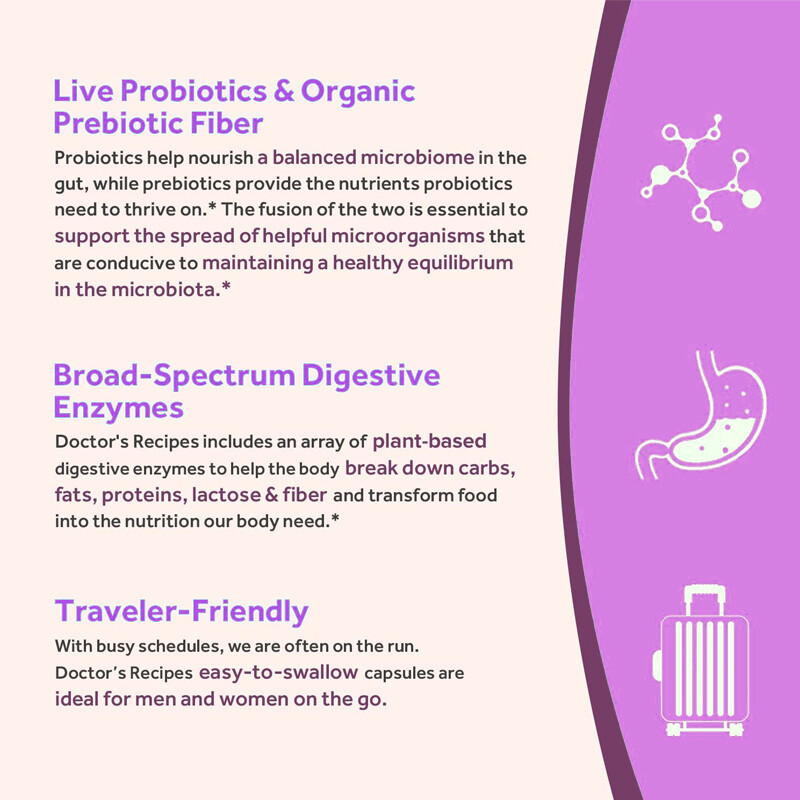 Live Probiotics & Organic Prebiotic Fiber

Probiotics help nourish a balanced microbiome in the gut, while prebiotics provide the nutrients probiotics need to thrive on.* The fusion of the two is essential to support the spread of helpful microorganisms that are conducive to maintaining a healthy equilibrium in the microbiota.*

Broad-Spectrum Digestive Enzymes

Doctor's Recipes includes an array of plant-based digestive enzymes to help the body break down carbs, fats, proteins, lactose & fiber and transform food into the nutrition our body need.*

Traveler-Friendly

With busy schedules, we are often on the run. Doctor's Recipes easy-to-swallow capsules are ideal for men and women on the go.